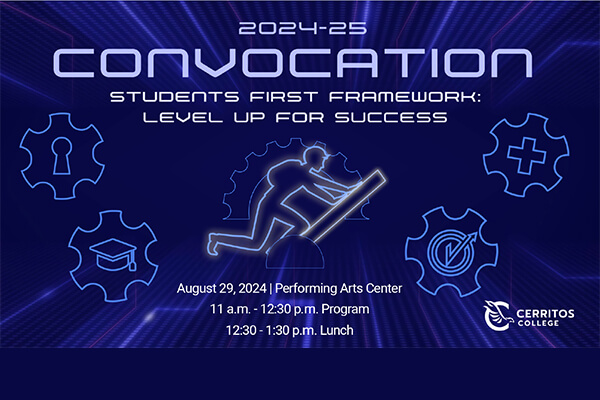 2024-25
CONVOCATION
STUDENTS FIRST FRAMEWORK:
LEVEL UP FOR SUCCESS

August 29, 2024 | Performing Arts Center
11 a.m. - 12:30 p.m. Program
12:30 - 1:30 p.m. Lunch

CERRITOS COLLEGE